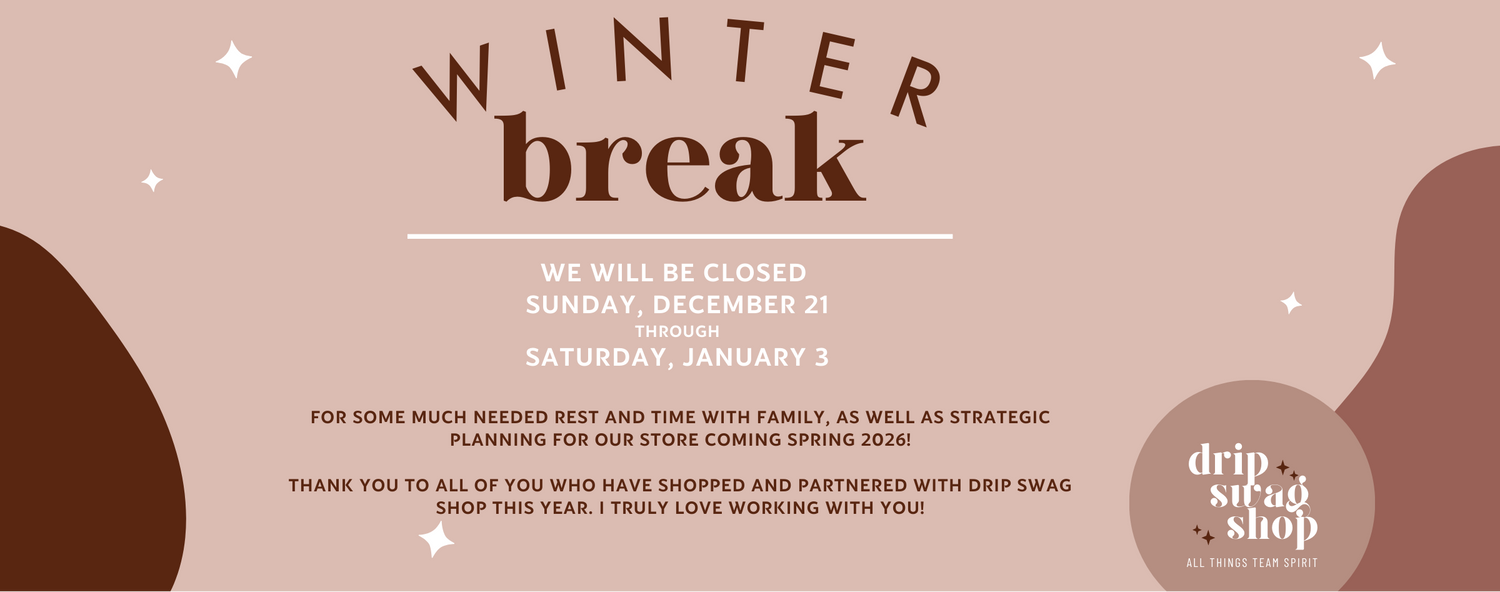 WINTER
break

WE WILL BE CLOSED
SUNDAY, DECEMBER 21
THROUGH
SATURDAY, JANUARY 3

FOR SOME MUCH NEEDED REST AND TIME WITH FAMILY, AS WELL AS STRATEGIC PLANNING FOR OUR STORE COMING SPRING 2026!

THANK YOU TO ALL OF YOU WHO HAVE SHOPPED AND PARTNERED WITH DRIP SWAG SHOP THIS YEAR. I TRULY LOVE WORKING WITH YOU!

drip
swag
shop
ALL THINGS TEAM SPIRIT